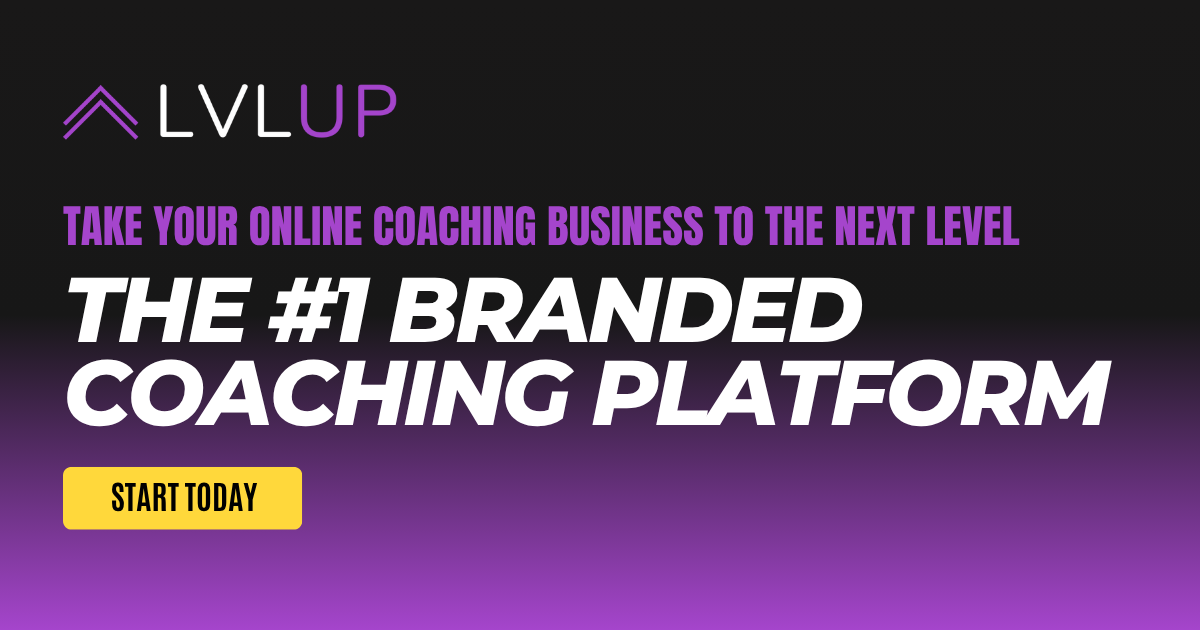 LVLUP

TAKE YOUR ONLINE COACHING BUSINESS TO THE NEXT LEVEL

THE #1 BRANDED COACHING PLATFORM

START TODAY